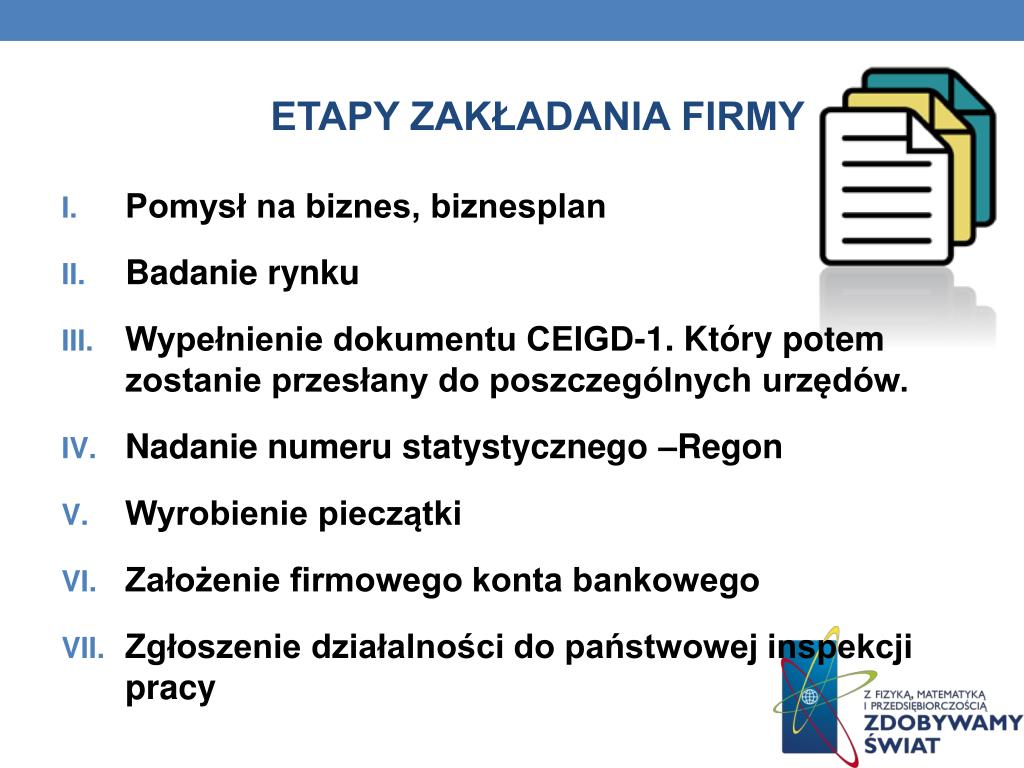 ETAPY ZAKŁADANIA FIRMY

I. Pomysł na biznes, biznesplan

II. Badanie rynku

III. Wypełnienie dokumentu CEIGD-1. Który potem zostanie przesłany do poszczególnych urzędów.

IV. Nadanie numeru statystycznego –Regon

V. Wyrobienie pieczątki

VI. Założenie firmowego konta bankowego

VII. Zgłoszenie działalności do państwowej inspekcji pracy

Z FIZYKĄ, MATEMATYKĄ I PRZEDSIĘBIORCZOŚCIĄ ZDOBYWAMY ŚWIAT